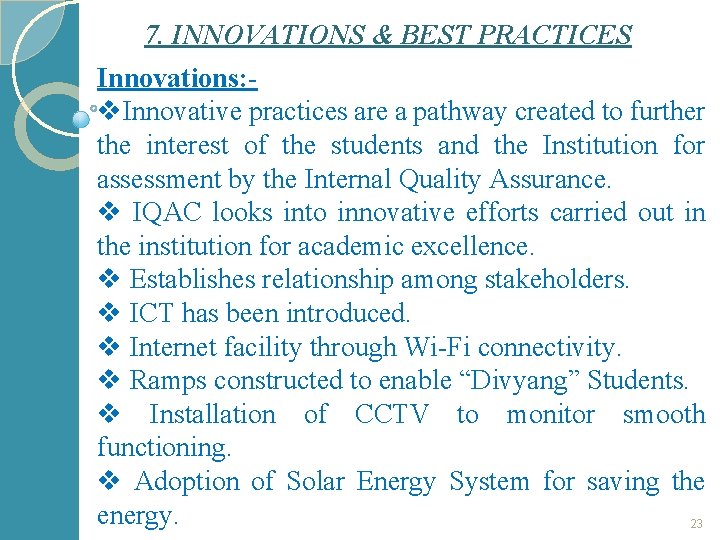 7. INNOVATIONS & BEST PRACTICES

Innovations:-

❖Innovative practices are a pathway created to further the interest of the students and the Institution for assessment by the Internal Quality Assurance.

❖ IQAC looks into innovative efforts carried out in the institution for academic excellence.

❖ Establishes relationship among stakeholders.

❖ ICT has been introduced.

❖ Internet facility through Wi-Fi connectivity.

❖ Ramps constructed to enable “Divyang” Students.

❖ Installation of CCTV to monitor smooth functioning.

❖ Adoption of Solar Energy System for saving the energy.

23